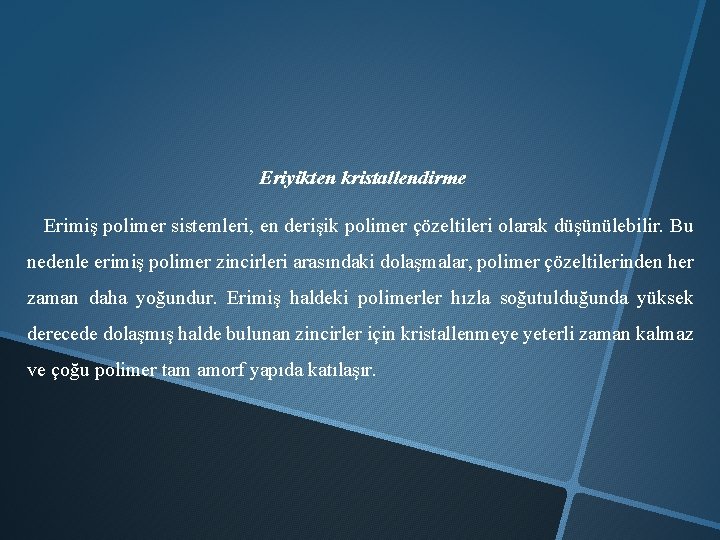 Eriyikten kristallendirme

Erimiş polimer sistemleri, en derişik polimer çözeltileri olarak düşünülebilir. Bu nedenle erimiş polimer zincirleri arasındaki dolaşmalar, polimer çözeltilerinden her zaman daha yoğundur. Erimiş haldeki polimerler hızla soğutulduğunda yüksek derecede dolaşmış halde bulunan zincirler için kristallenmeye yeterli zaman kalmaz ve çoğu polimer tam amorf yapıda katılaşır.